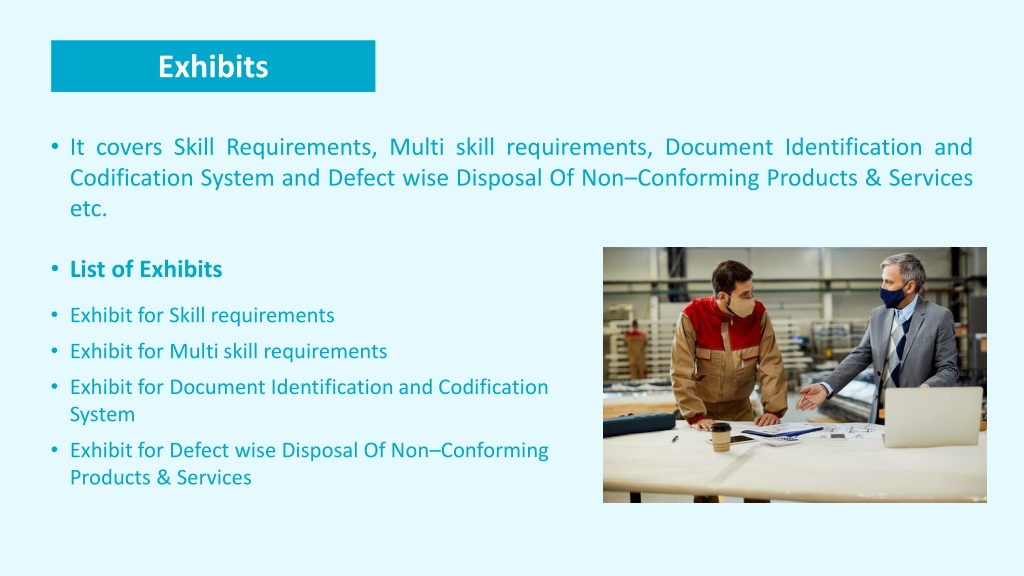 Exhibits

• It covers Skill Requirements, Multi skill requirements, Document Identification and Codification System and Defect wise Disposal Of Non–Conforming Products & Services etc.

• List of Exhibits

• Exhibit for Skill requirements
• Exhibit for Multi skill requirements
• Exhibit for Document Identification and Codification System
• Exhibit for Defect wise Disposal Of Non–Conforming Products & Services